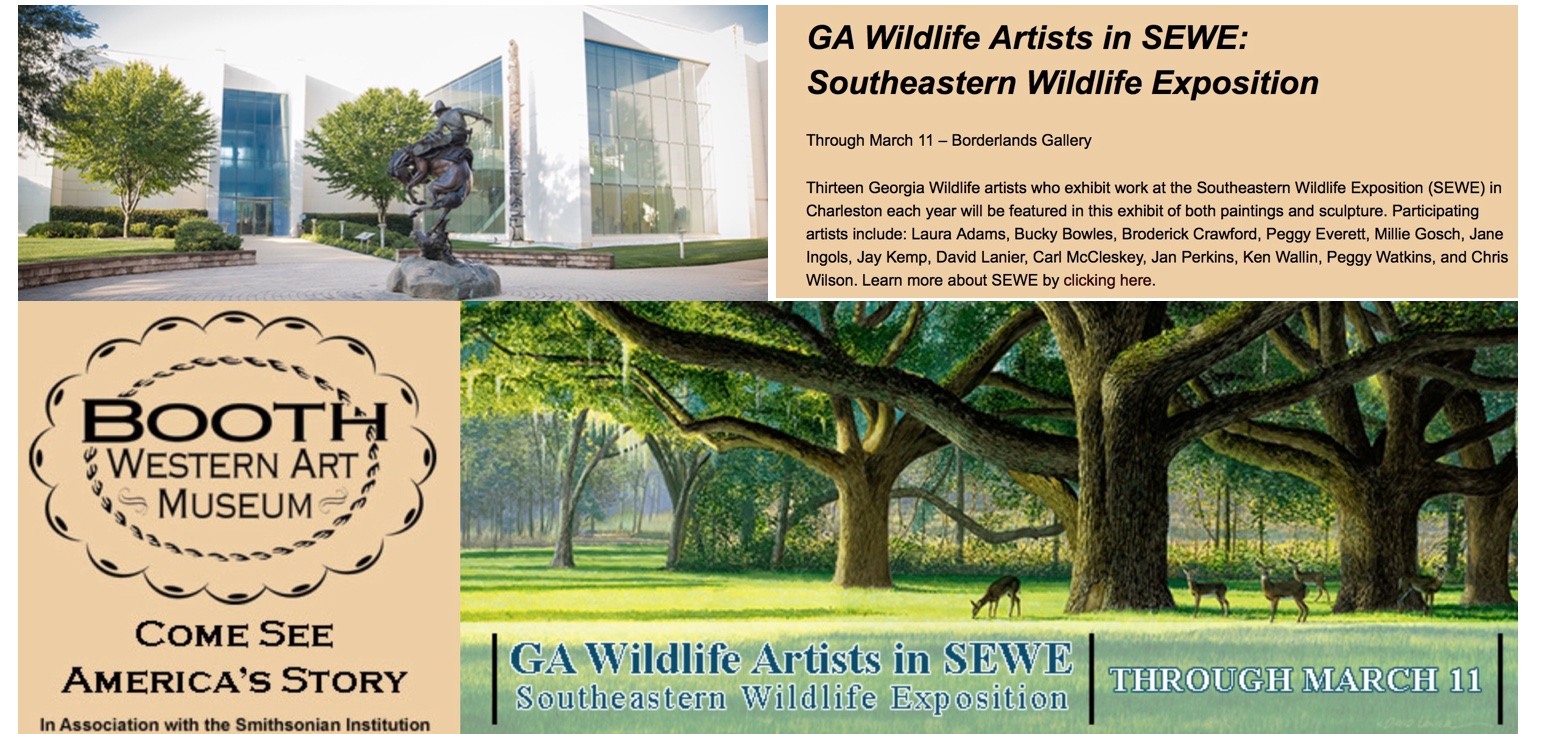 GA Wildlife Artists in SEWE: Southeastern Wildlife Exposition

Through March 11 – Borderlands Gallery

Thirteen Georgia Wildlife artists who exhibit work at the Southeastern Wildlife Exposition (SEWE) in Charleston each year will be featured in this exhibit of both paintings and sculpture. Participating artists include: Laura Adams, Bucky Bowles, Broderick Crawford, Peggy Everett, Millie Gosch, Jane Ingols, Jay Kemp, David Lanier, Carl McCleskey, Jan Perkins, Ken Wallin, Peggy Watkins, and Chris Wilson. Learn more about SEWE by clicking here.

BOOTH WESTERN ART MUSEUM

COME SEE AMERICA'S STORY

In Association with the Smithsonian Institution

GA Wildlife Artists in SEWE
Southeastern Wildlife Exposition

THROUGH MARCH 11